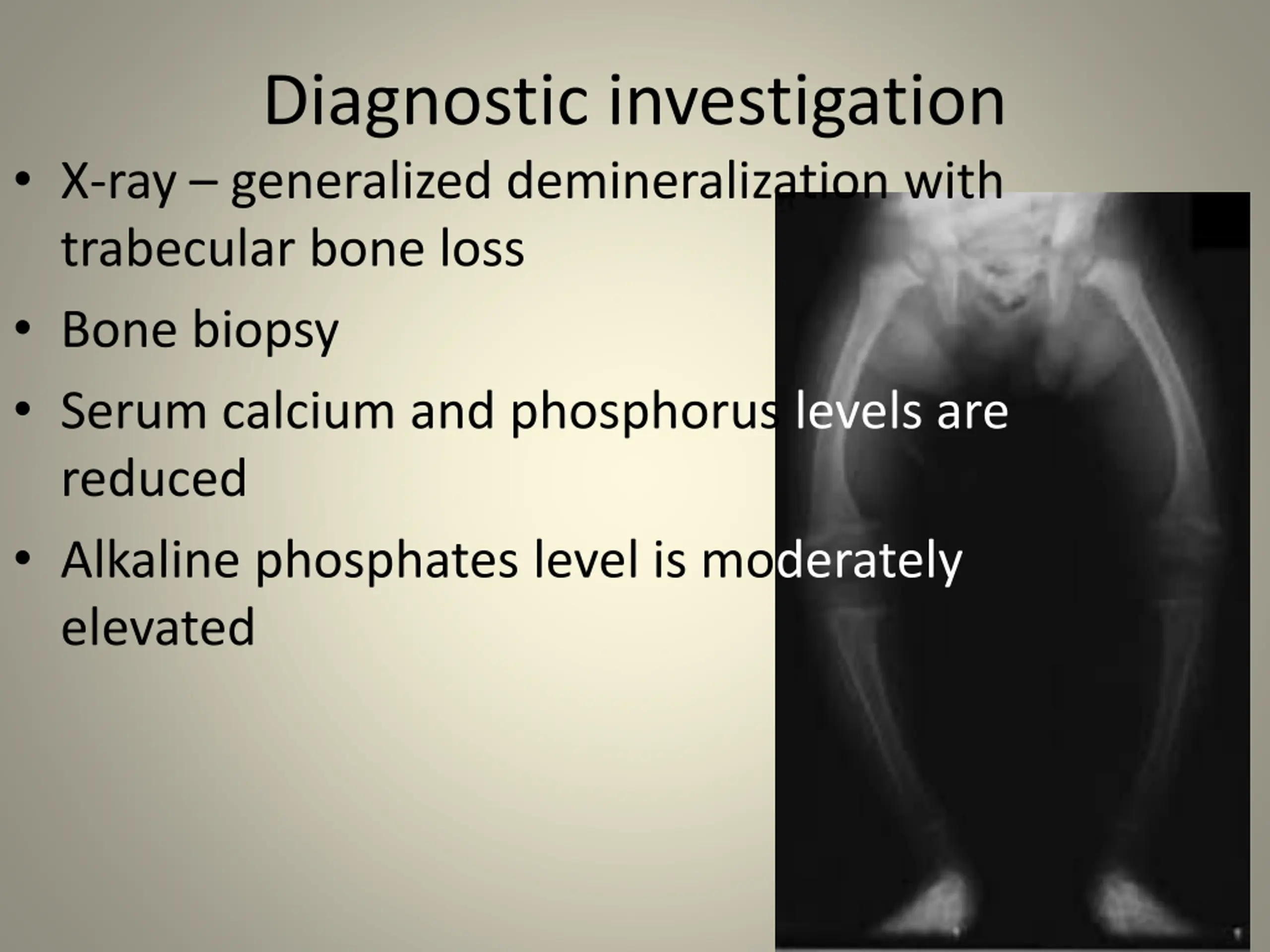 Diagnostic investigation

• X-ray – generalized demineralization with trabecular bone loss
• Bone biopsy
• Serum calcium and phosphorus levels are reduced
• Alkaline phosphates level is moderately elevated